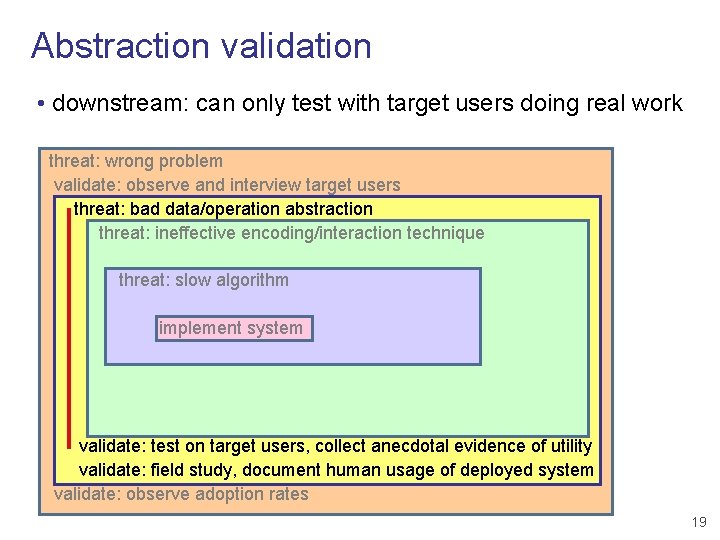 Abstraction validation

• downstream: can only test with target users doing real work

threat: wrong problem
validate: observe and interview target users
threat: bad data/operation abstraction
threat: ineffective encoding/interaction technique
threat: slow algorithm
implement system
validate: test on target users, collect anecdotal evidence of utility
validate: field study, document human usage of deployed system
validate: observe adoption rates

19